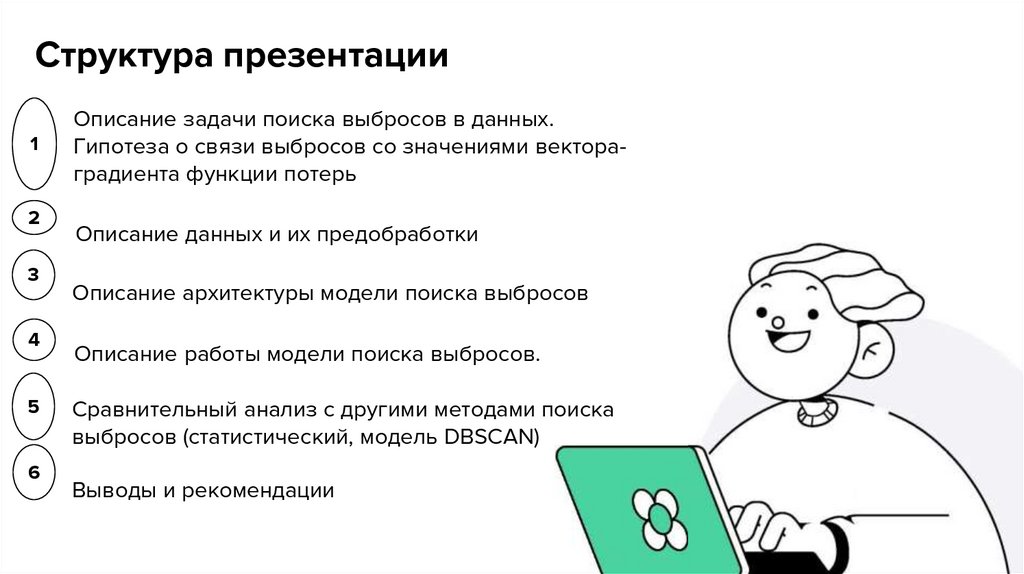 Структура презентации

1
Описание задачи поиска выбросов в данных. Гипотеза о связи выбросов со значениями вектора-градиента функции потерь

2
Описание данных и их предобработки

3
Описание архитектуры модели поиска выбросов

4
Описание работы модели поиска выбросов.

5
Сравнительный анализ с другими методами поиска выбросов (статистический, модель DBSCAN)

6
Выводы и рекомендации